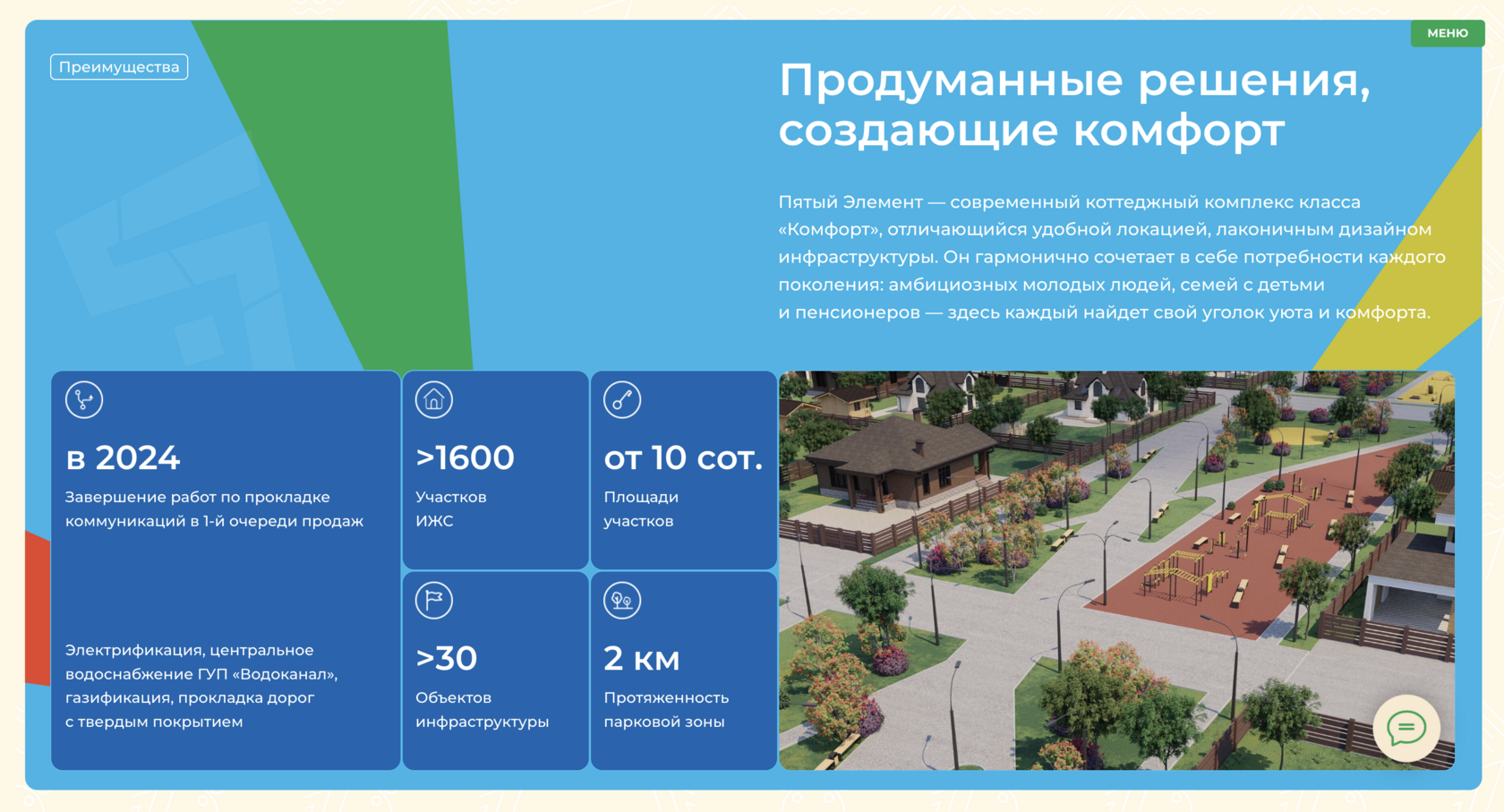 МЕНЮ

Преимущества

Продуманные решения, создающие комфорт

Пятый Элемент — современный коттеджный комплекс класса «Комфорт», отличающийся удобной локацией, лаконичным дизайном инфраструктуры. Он гармонично сочетает в себе потребности каждого поколения: амбициозных молодых людей, семей с детьми и пенсионеров — здесь каждый найдет свой уголок уюта и комфорта.

в 2024
Завершение работ по прокладке коммуникаций в 1-й очереди продаж

Электрификация, центральное водоснабжение ГУП «Водоканал», газификация, прокладка дорог с твердым покрытием

>1600
Участков ИЖС

от 10 сот.
Площади участков

>30
Объектов инфраструктуры

2 км
Протяженность парковой зоны